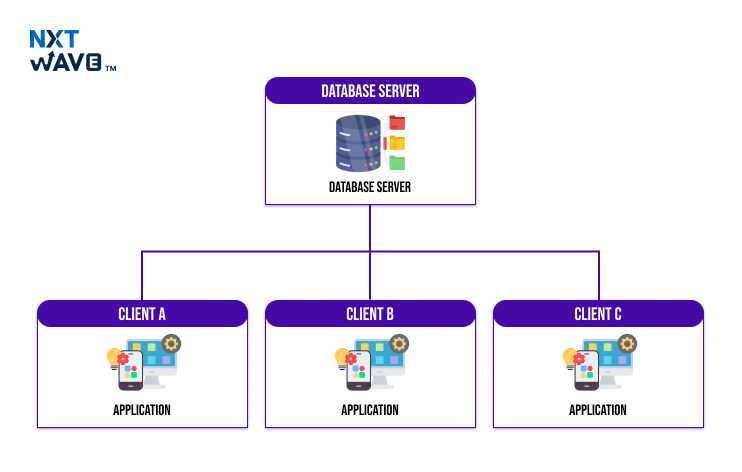 NXT WAVE TM

DATABASE SERVER

DATABASE SERVER

CLIENT A

APPLICATION

CLIENT B

APPLICATION

CLIENT C

APPLICATION